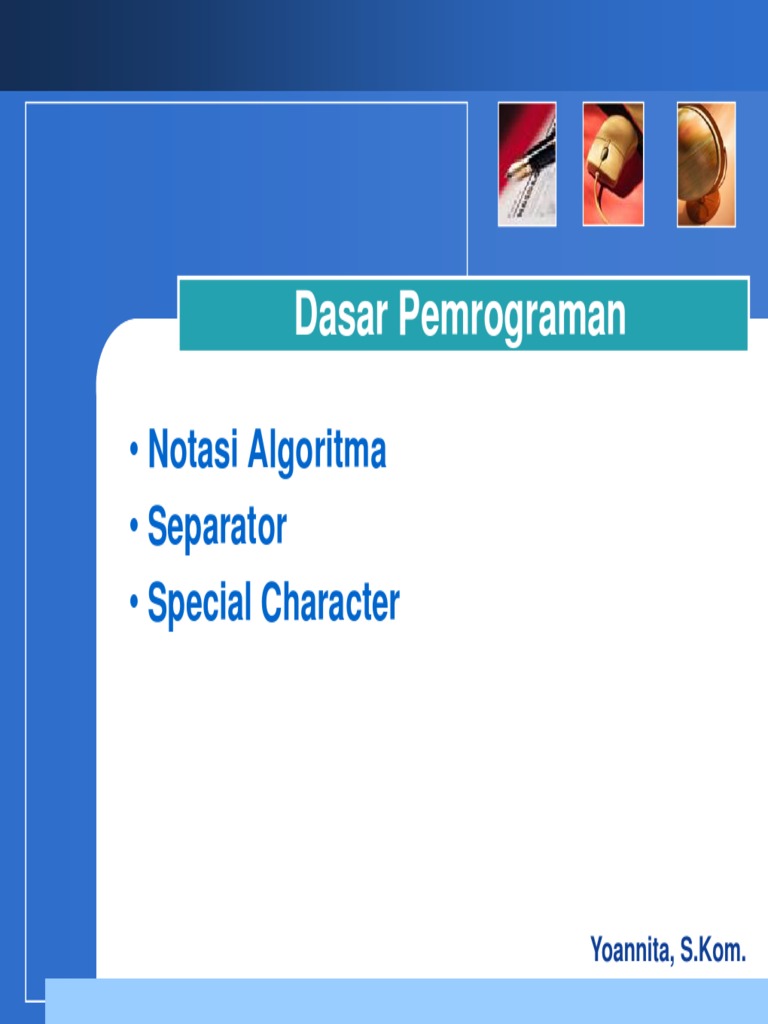 Dasar Pemrograman

• Notasi Algoritma
• Separator
• Special Character

Yoannita, S.Kom.